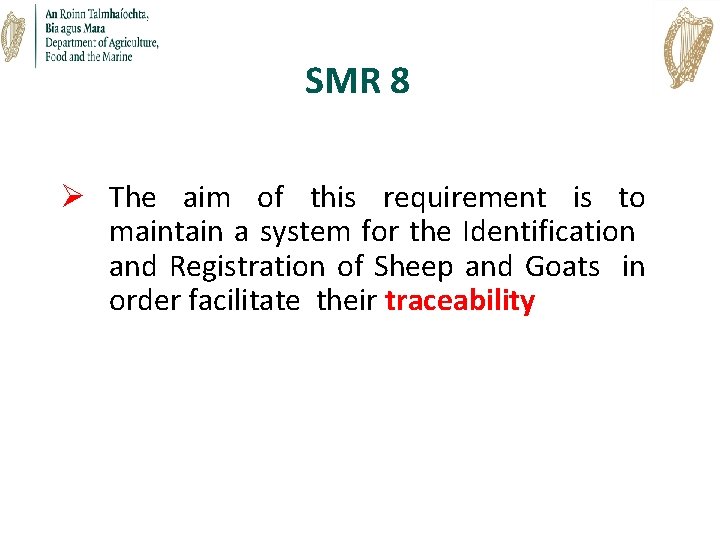 An Roinn Talmhaíochta,
Bia agus Mara
Department of Agriculture,
Food and the Marine

SMR 8

➢ The aim of this requirement is to maintain a system for the Identification and Registration of Sheep and Goats in order facilitate their traceability